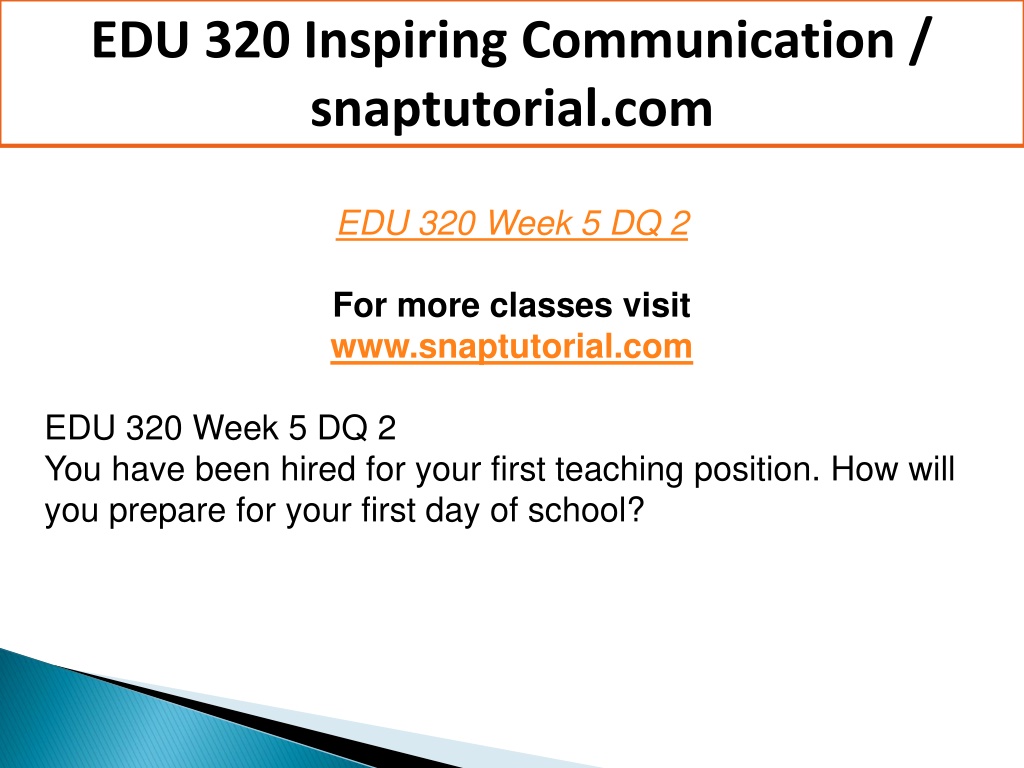 EDU 320 Inspiring Communication / snaptutorial.com

EDU 320 Week 5 DQ 2

For more classes visit
www.snaptutorial.com

EDU 320 Week 5 DQ 2
You have been hired for your first teaching position. How will you prepare for your first day of school?